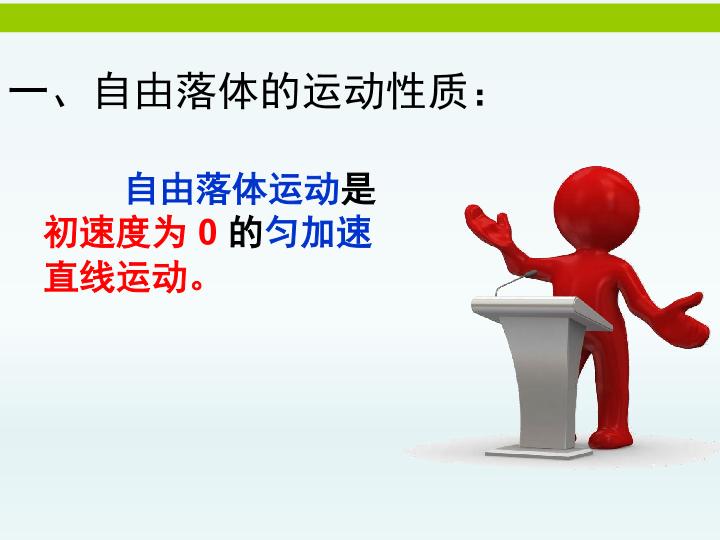 一、自由落体的运动性质：

自由落体运动是初速度为0的匀加速直线运动。